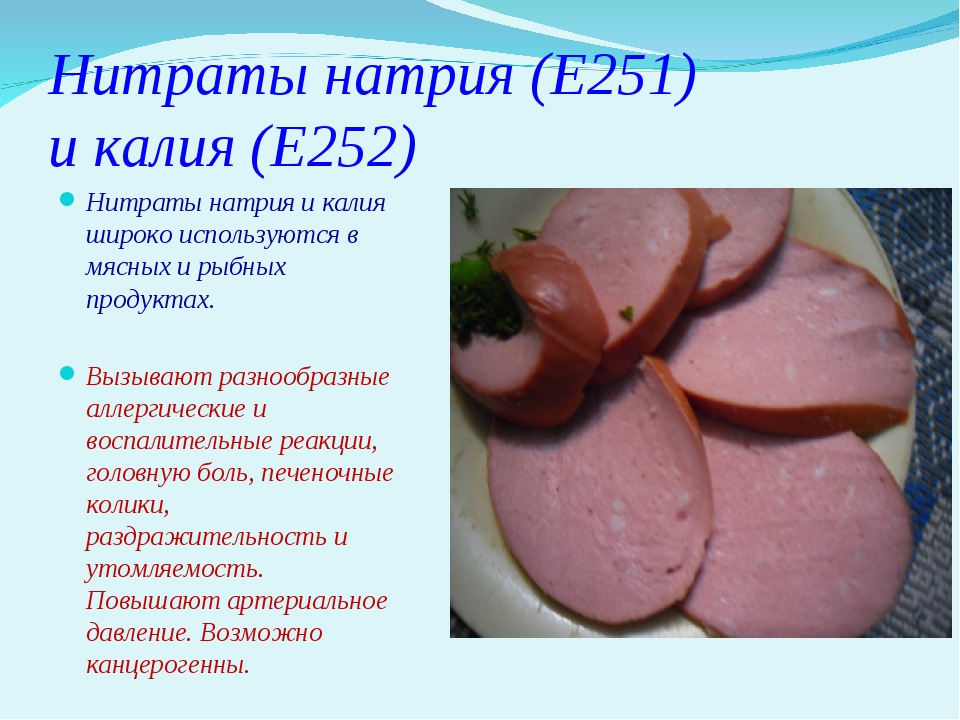 Нитраты натрия (Е251) и калия (Е252)

Нитраты натрия и калия широко используются в мясных и рыбных продуктах.

Вызывают разнообразные аллергические и воспалительные реакции, головную боль, печеночные колики, раздражительность и утомляемость. Повышают артериальное давление. Возможно канцерогенны.